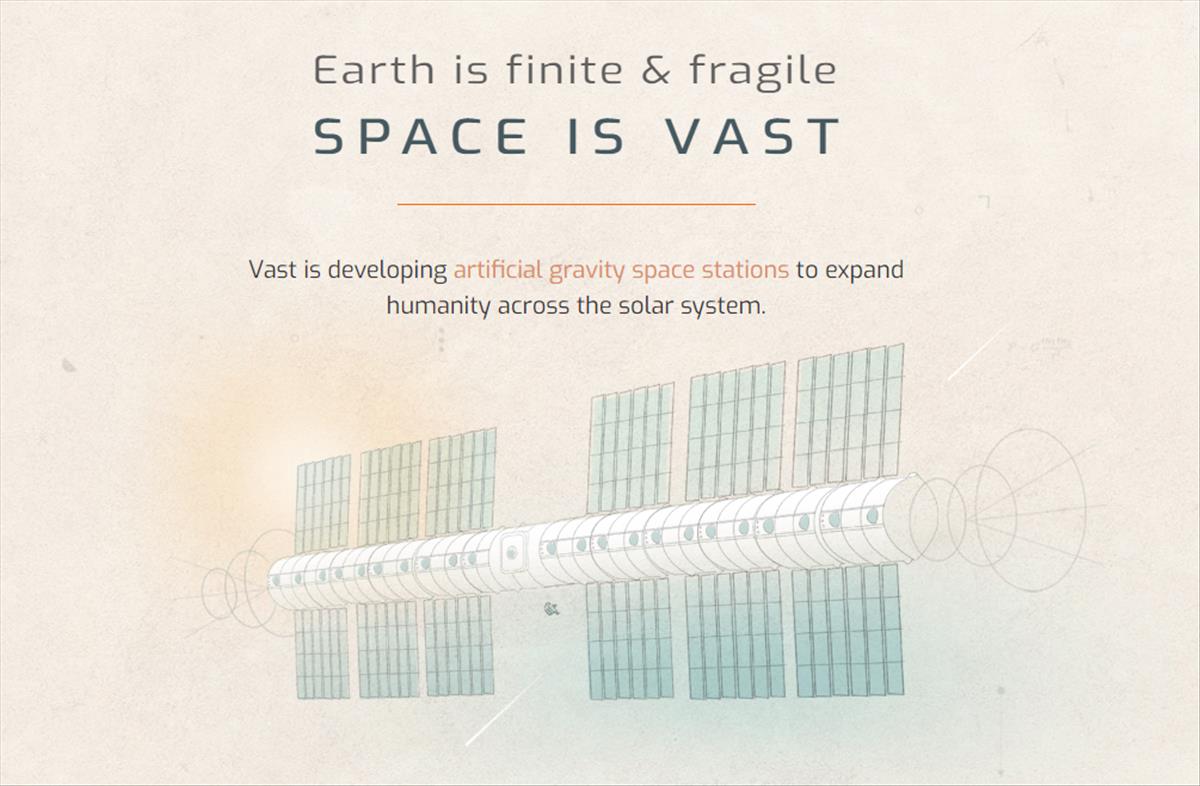 Earth is finite & fragile

SPACE IS VAST

Vast is developing artificial gravity space stations to expand humanity across the solar system.